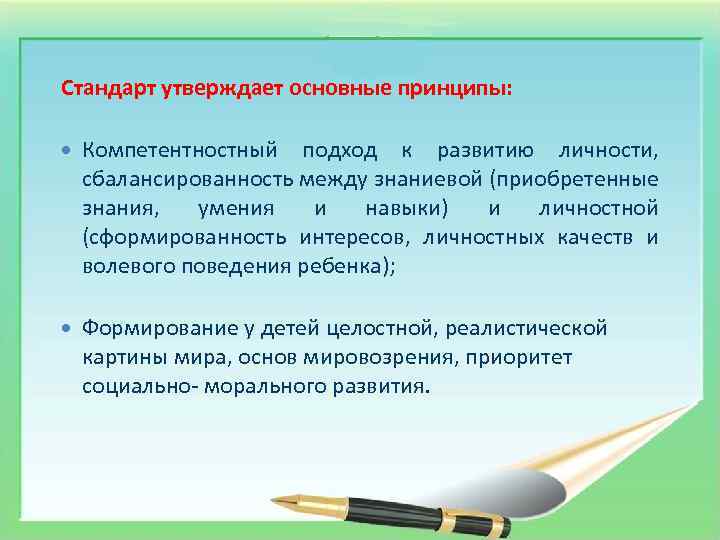 Стандарт утверждает основные принципы:

• Компетентностный подход к развитию личности, сбалансированность между знаниевой (приобретенные знания, умения и навыки) и личностной (сформированность интересов, личностных качеств и волевого поведения ребенка);

• Формирование у детей целостной, реалистической картины мира, основ мировозрения, приоритет социально- морального развития.